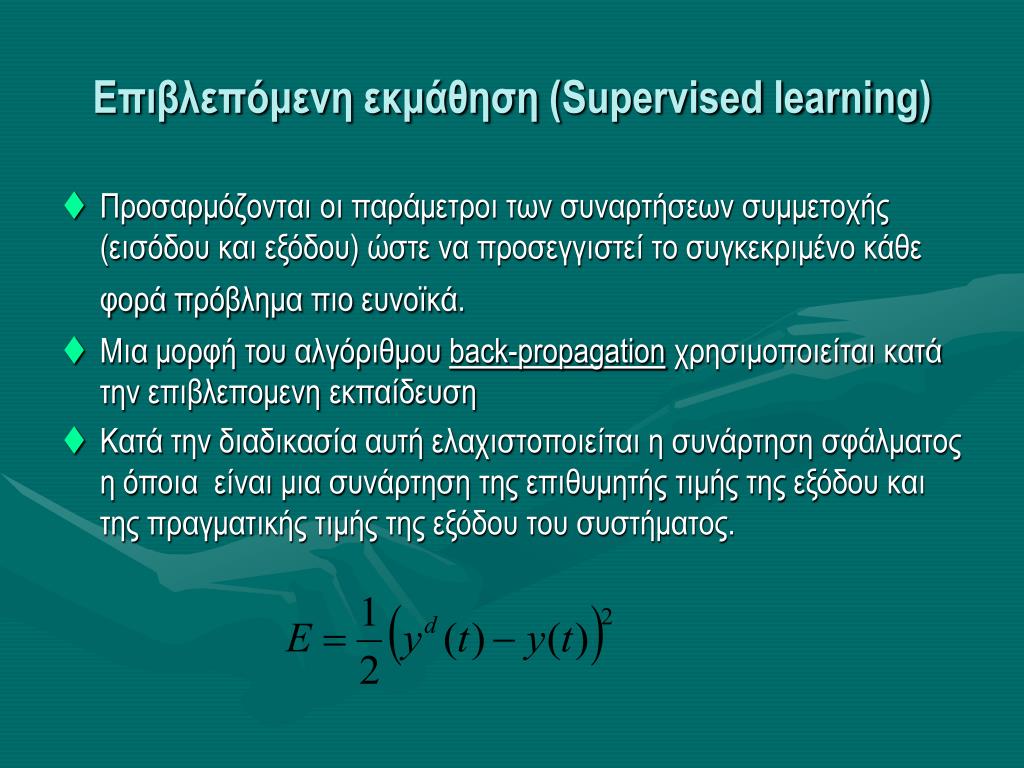 Επιβλεπόμενη εκμάθηση (Supervised learning)

♦ Προσαρμόζονται οι παράμετροι των συναρτήσεων συμμετοχής (εισόδου και εξόδου) ώστε να προσεγγιστεί το συγκεκριμένο κάθε φορά πρόβλημα πιο ευνοϊκά.

♦ Μια μορφή του αλγόριθμου back-propagation χρησιμοποιείται κατά την επιβλεπομενη εκπαίδευση

♦ Κατά την διαδικασία αυτή ελαχιστοποιείται η συνάρτηση σφάλματος η όποια είναι μια συνάρτηση της επιθυμητής τιμής της εξόδου και της πραγματικής τιμής της εξόδου του συστήματος.

$E = \frac{1}{2}\left(y^d(t) - y(t)\right)^2$